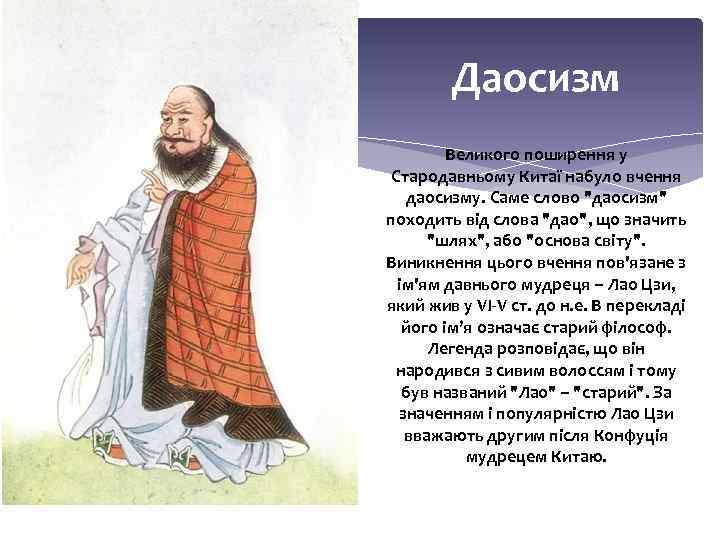 Даосизм

Великого поширення у Стародавньому Китаї набуло вчення даосизму. Саме слово "даосизм" походить від слова "дао", що значить "шлях", або "основа світу". Виникнення цього вчення пов'язане з ім'ям давнього мудреця – Лао Цзи, який жив у VI-V ст. до н.е. В перекладі його ім'я означає старий філософ. Легенда розповідає, що він народився з сивим волоссям і тому був названий "Лао" – "старий". За значенням і популярністю Лао Цзи вважають другим після Конфуція мудрецем Китаю.